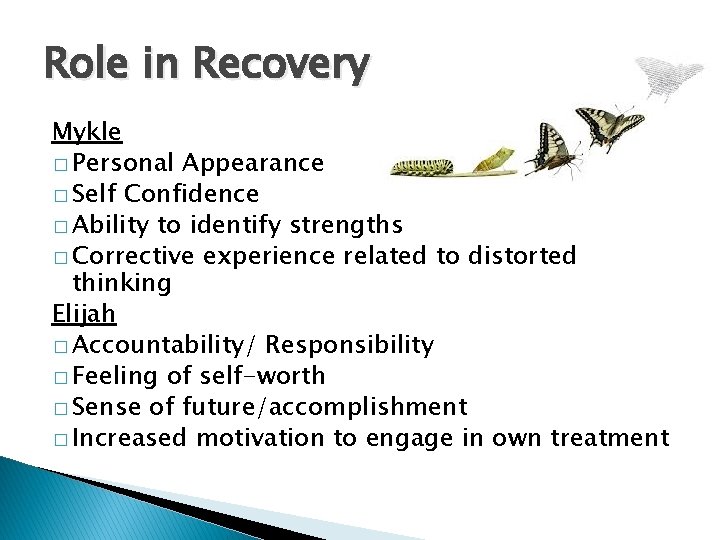 Role in Recovery

Mykle
□ Personal Appearance
□ Self Confidence
□ Ability to identify strengths
□ Corrective experience related to distorted thinking

Elijah
□ Accountability/ Responsibility
□ Feeling of self-worth
□ Sense of future/accomplishment
□ Increased motivation to engage in own treatment